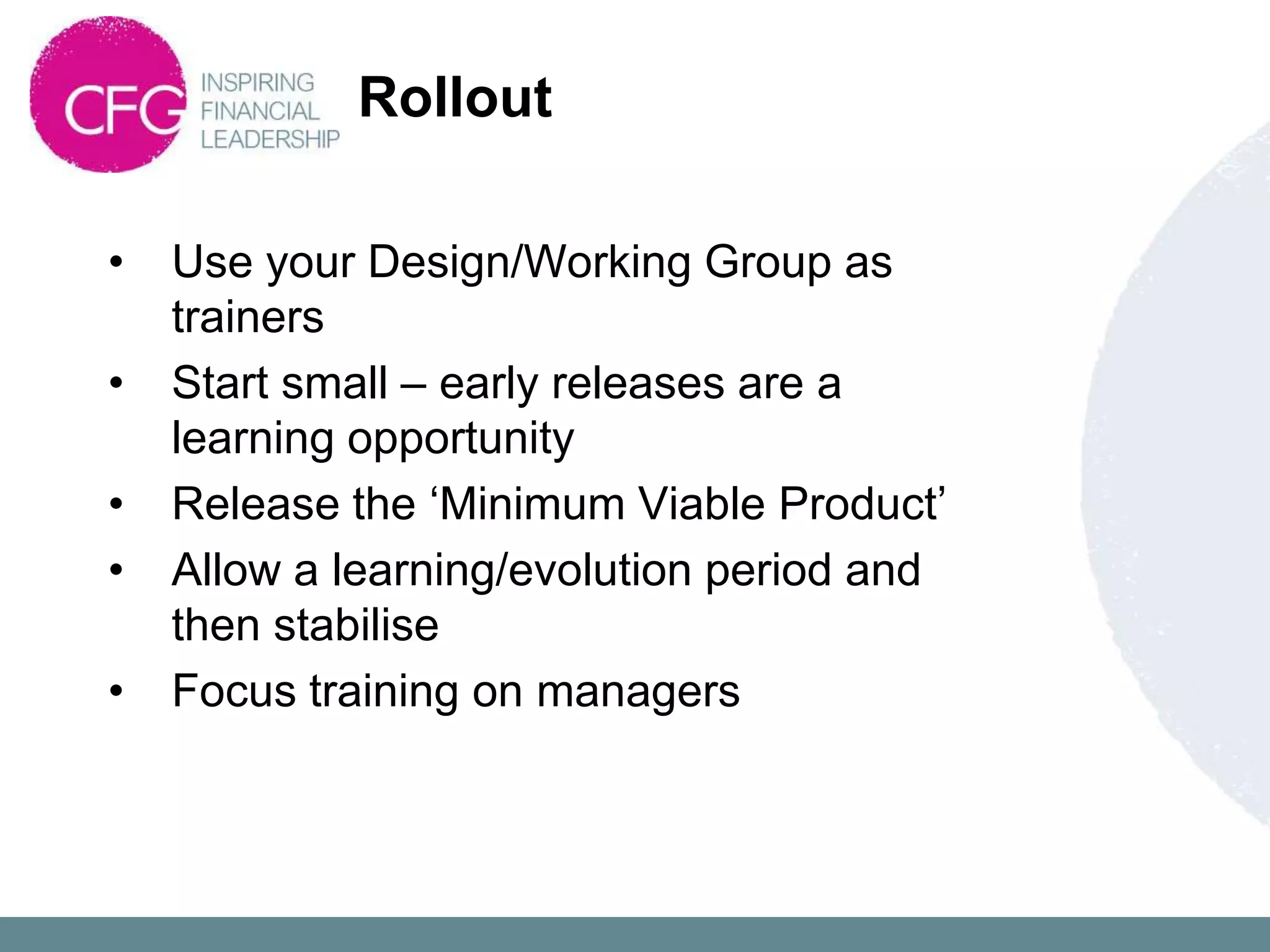 CFG INSPIRING FINANCIAL LEADERSHIP

Rollout

• Use your Design/Working Group as trainers
• Start small – early releases are a learning opportunity
• Release the ‘Minimum Viable Product’
• Allow a learning/evolution period and then stabilise
• Focus training on managers